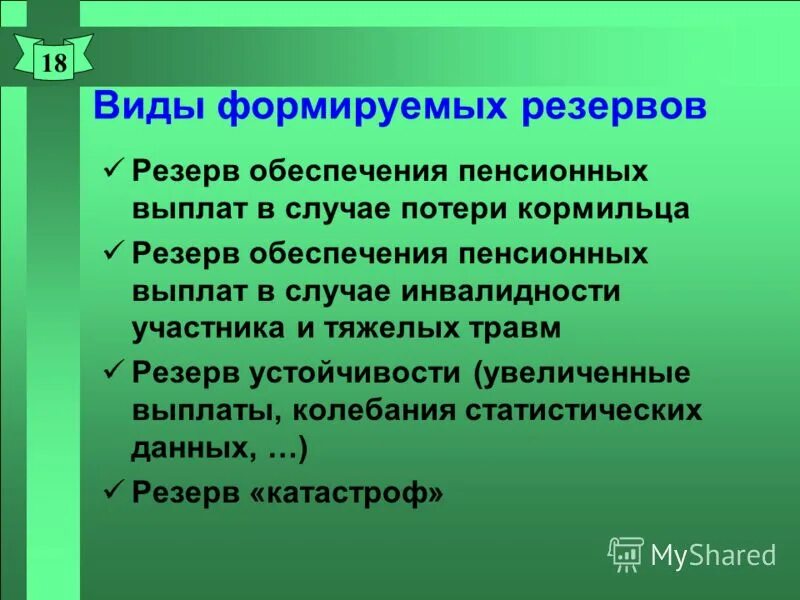 18

Виды формируемых резервов

✓ Резерв обеспечения пенсионных выплат в случае потери кормильца

✓ Резерв обеспечения пенсионных выплат в случае инвалидности участника и тяжелых травм

✓ Резерв устойчивости (увеличенные выплаты, колебания статистических данных, …)

✓ Резерв «катастроф»

MyShared